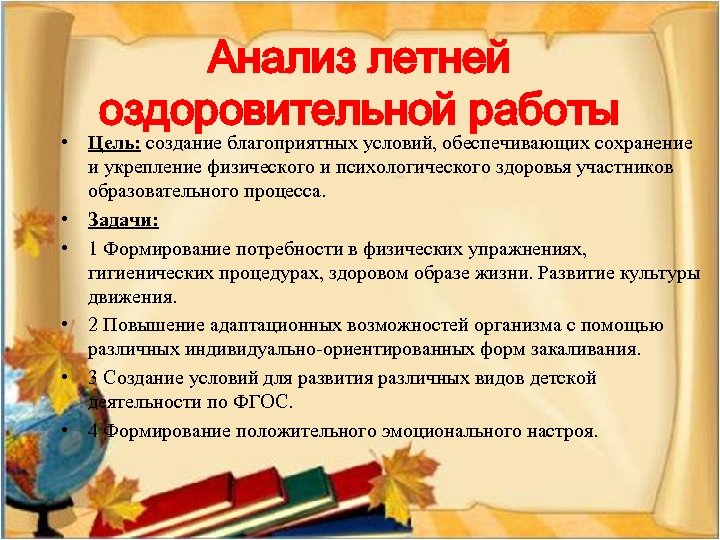 Анализ летней оздоровительной работы

• Цель: создание благоприятных условий, обеспечивающих сохранение и укрепление физического и психологического здоровья участников образовательного процесса.
• Задачи:
• 1 Формирование потребности в физических упражнениях, гигиенических процедурах, здоровом образе жизни. Развитие культуры движения.
• 2 Повышение адаптационных возможностей организма с помощью различных индивидуально-ориентированных форм закаливания.
• 3 Создание условий для развития различных видов детской деятельности по ФГОС.
• 4 Формирование положительного эмоционального настроя.